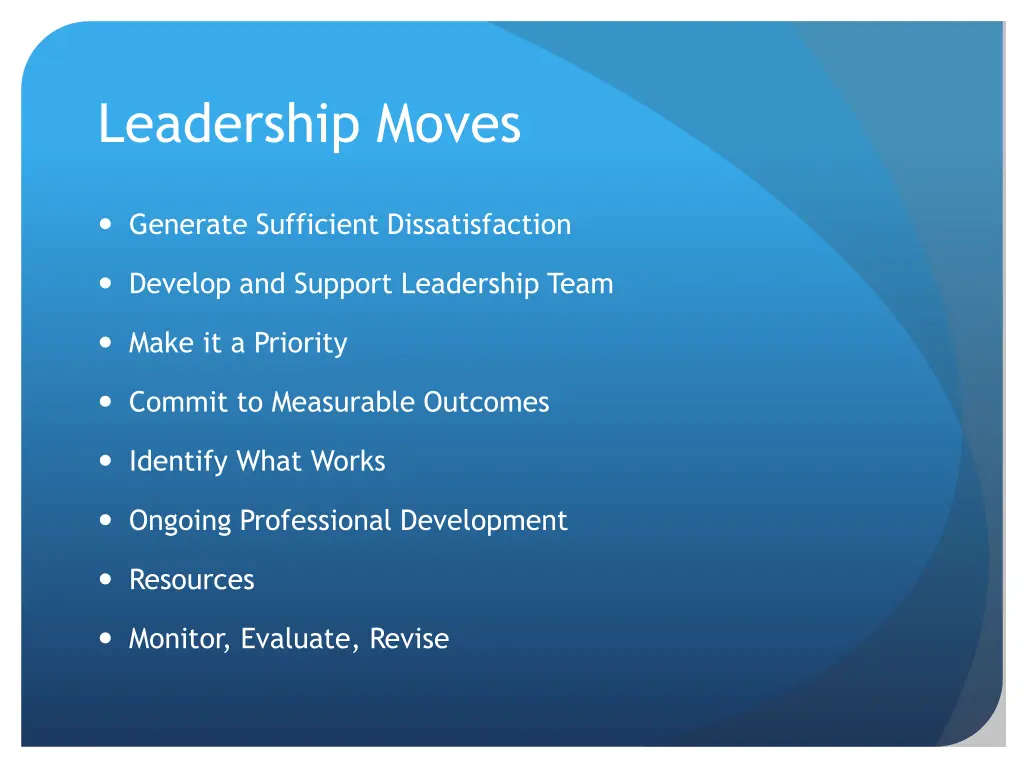 Leadership Moves

- Generate Sufficient Dissatisfaction
- Develop and Support Leadership Team
- Make it a Priority
- Commit to Measurable Outcomes
- Identify What Works
- Ongoing Professional Development
- Resources
- Monitor, Evaluate, Revise